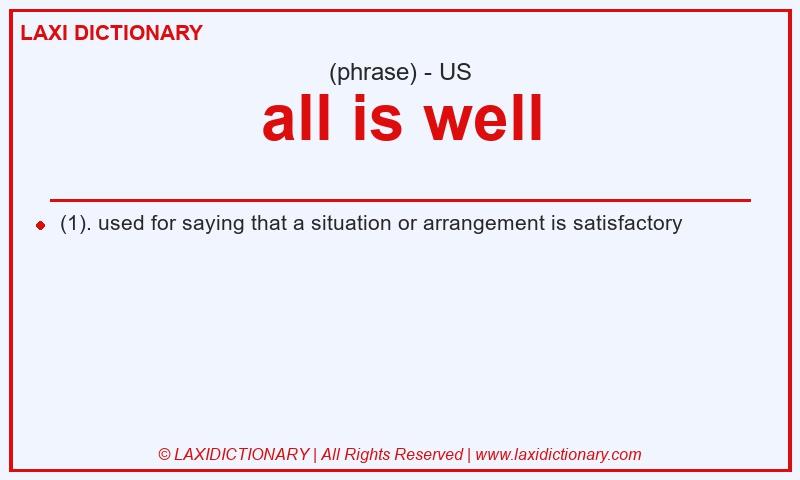 LAXI DICTIONARY

(phrase) - US

all is well

(1). used for saying that a situation or arrangement is satisfactory

© LAXIDICTIONARY | All Rights Reserved | www.laxidictionary.com